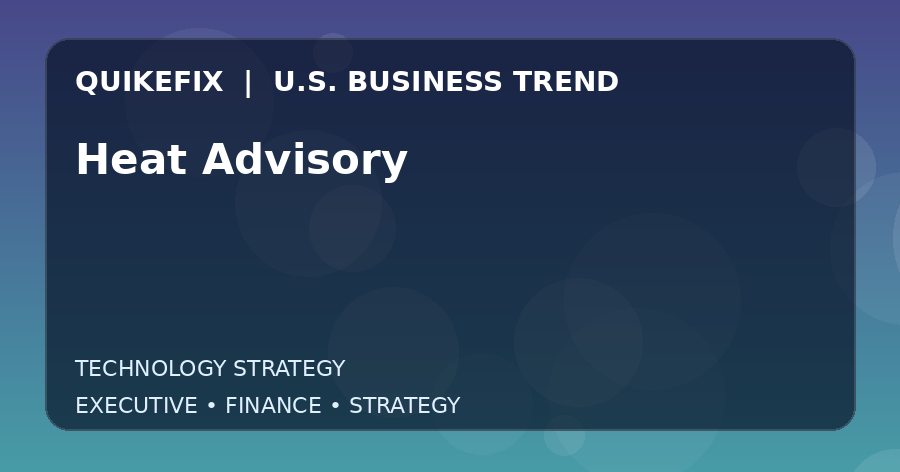 QUIKEFIX | U.S. BUSINESS TREND

Heat Advisory

TECHNOLOGY STRATEGY

EXECUTIVE • FINANCE • STRATEGY